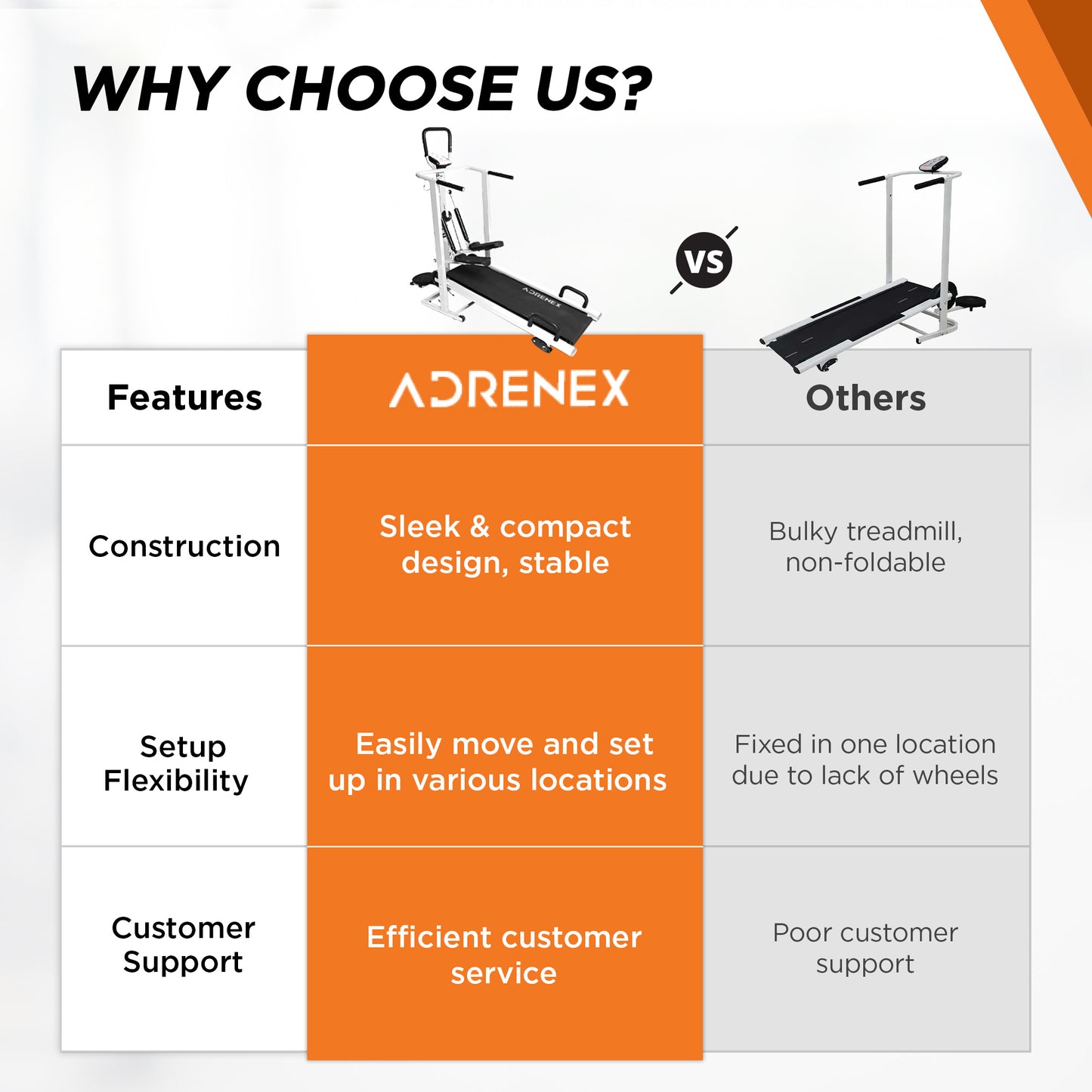 WHY CHOOSE US?

ADRENEX

VS

| Features | ADRENEX | Others |
|---|---|---|
| Construction | Sleek & compact design, stable | Bulky treadmill, non-foldable |
| Setup Flexibility | Easily move and set up in various locations | Fixed in one location due to lack of wheels |
| Customer Support | Efficient customer service | Poor customer support |